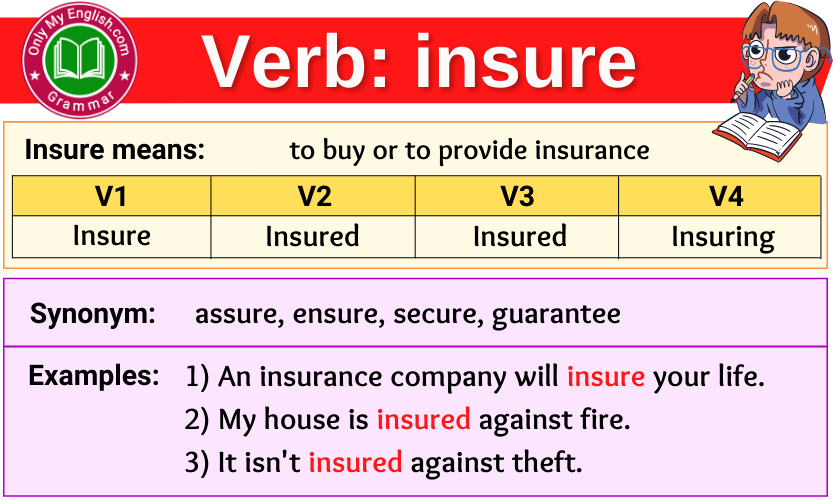 Only My English.com
Grammar

Verb: insure

Insure means: to buy or to provide insurance

| V1 | V2 | V3 | V4 |
|---|---|---|---|
| Insure | Insured | Insured | Insuring |

Synonym: assure, ensure, secure, guarantee

Examples: 1) An insurance company will insure your life.
2) My house is insured against fire.
3) It isn't insured against theft.